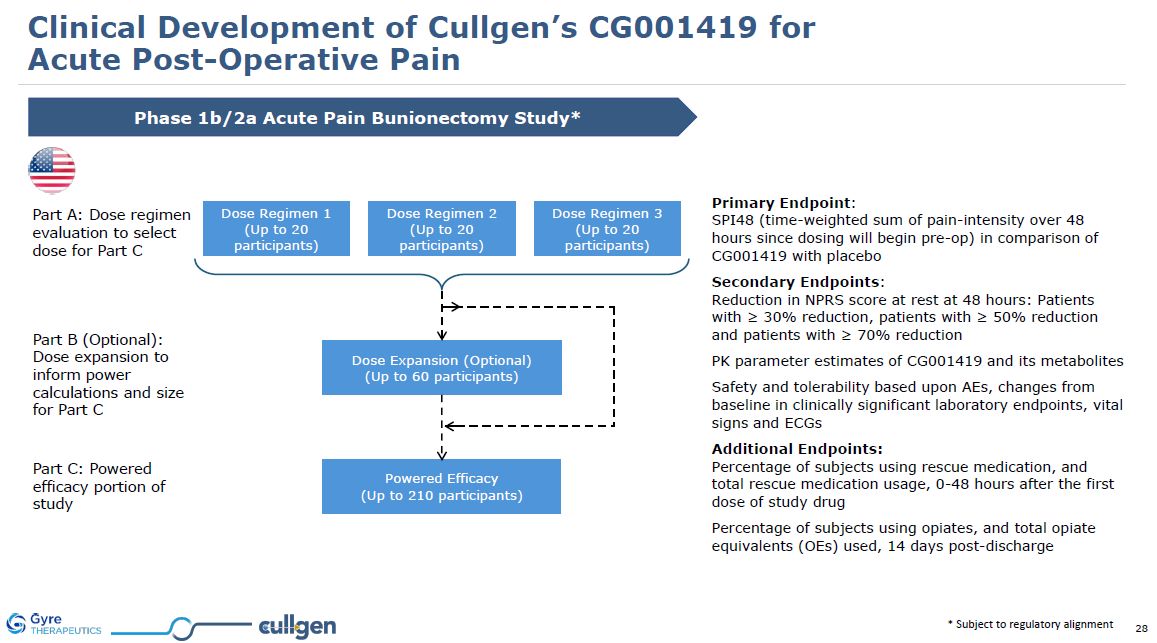 Clinical Development of Cullgen's CG001419 for Acute Post-Operative Pain

Phase 1b/2a Acute Pain Bunionectomy Study*

Part A: Dose regimen evaluation to select dose for Part C

Dose Regimen 1 (Up to 20 participants)

Dose Regimen 2 (Up to 20 participants)

Dose Regimen 3 (Up to 20 participants)

Part B (Optional): Dose expansion to inform power calculations and size for Part C

Dose Expansion (Optional) (Up to 60 participants)

Part C: Powered efficacy portion of study

Powered Efficacy (Up to 210 participants)

Primary Endpoint:
SPI48 (time-weighted sum of pain-intensity over 48 hours since dosing will begin pre-op) in comparison of CG001419 with placebo

Secondary Endpoints:
Reduction in NPRS score at rest at 48 hours: Patients with ≥ 30% reduction, patients with ≥ 50% reduction and patients with ≥ 70% reduction

PK parameter estimates of CG001419 and its metabolites

Safety and tolerability based upon AEs, changes from baseline in clinically significant laboratory endpoints, vital signs and ECGs

Additional Endpoints:
Percentage of subjects using rescue medication, and total rescue medication usage, 0-48 hours after the first dose of study drug

Percentage of subjects using opiates, and total opiate equivalents (OEs) used, 14 days post-discharge

Gyre THERAPEUTICS

cullgen

* Subject to regulatory alignment

28